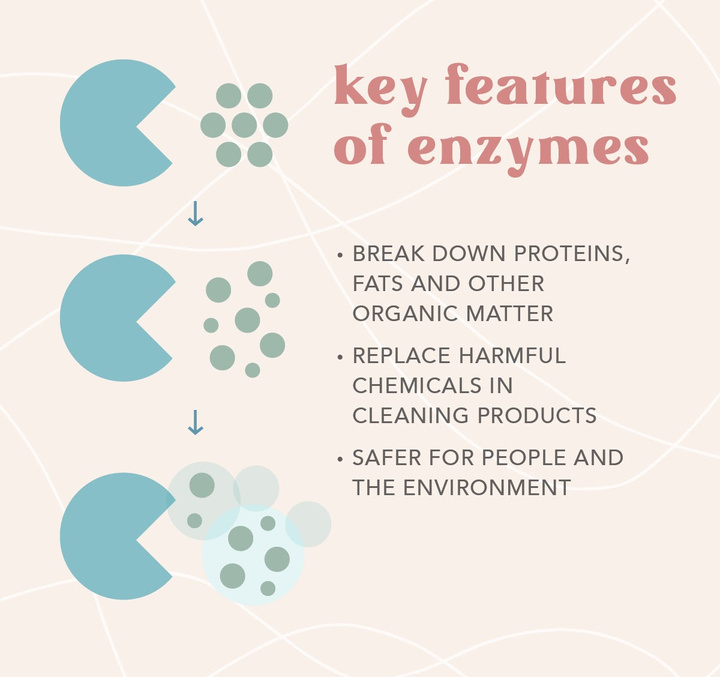 key features of enzymes

• BREAK DOWN PROTEINS, FATS AND OTHER ORGANIC MATTER

• REPLACE HARMFUL CHEMICALS IN CLEANING PRODUCTS

• SAFER FOR PEOPLE AND THE ENVIRONMENT